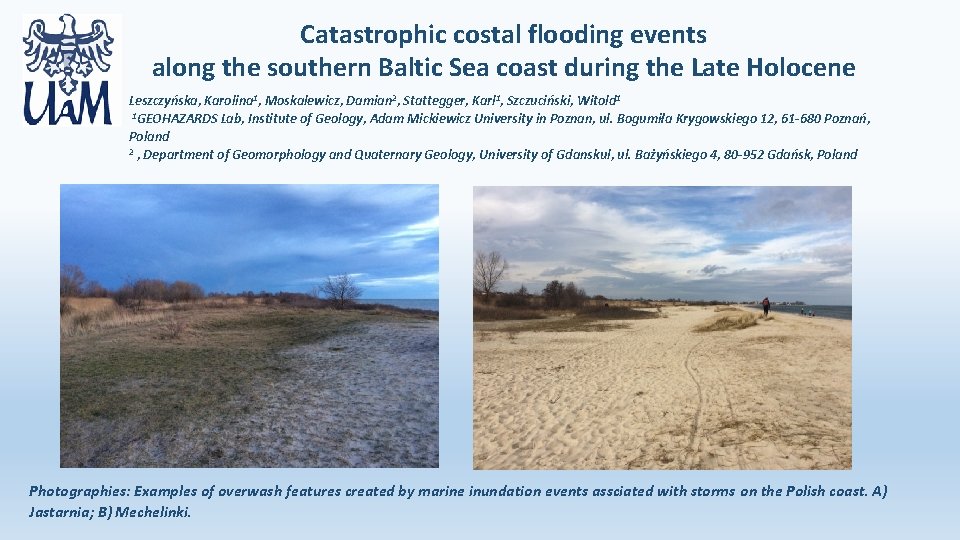 UAM

Catastrophic costal flooding events along the southern Baltic Sea coast during the Late Holocene

Leszczyńska, Karolina$^1$, Moskalewicz, Damian$^2$, Stattegger, Karl$^1$, Szczuciński, Witold$^1$
$^1$GEOHAZARDS Lab, Institute of Geology, Adam Mickiewicz University in Poznan, ul. Bogumiła Krygowskiego 12, 61-680 Poznań, Poland
$^2$ , Department of Geomorphology and Quaternary Geology, University of Gdanskul, ul. Bażyńskiego 4, 80-952 Gdańsk, Poland

Photographies: Examples of overwash features created by marine inundation events assciated with storms on the Polish coast. A) Jastarnia; B) Mechelinki.